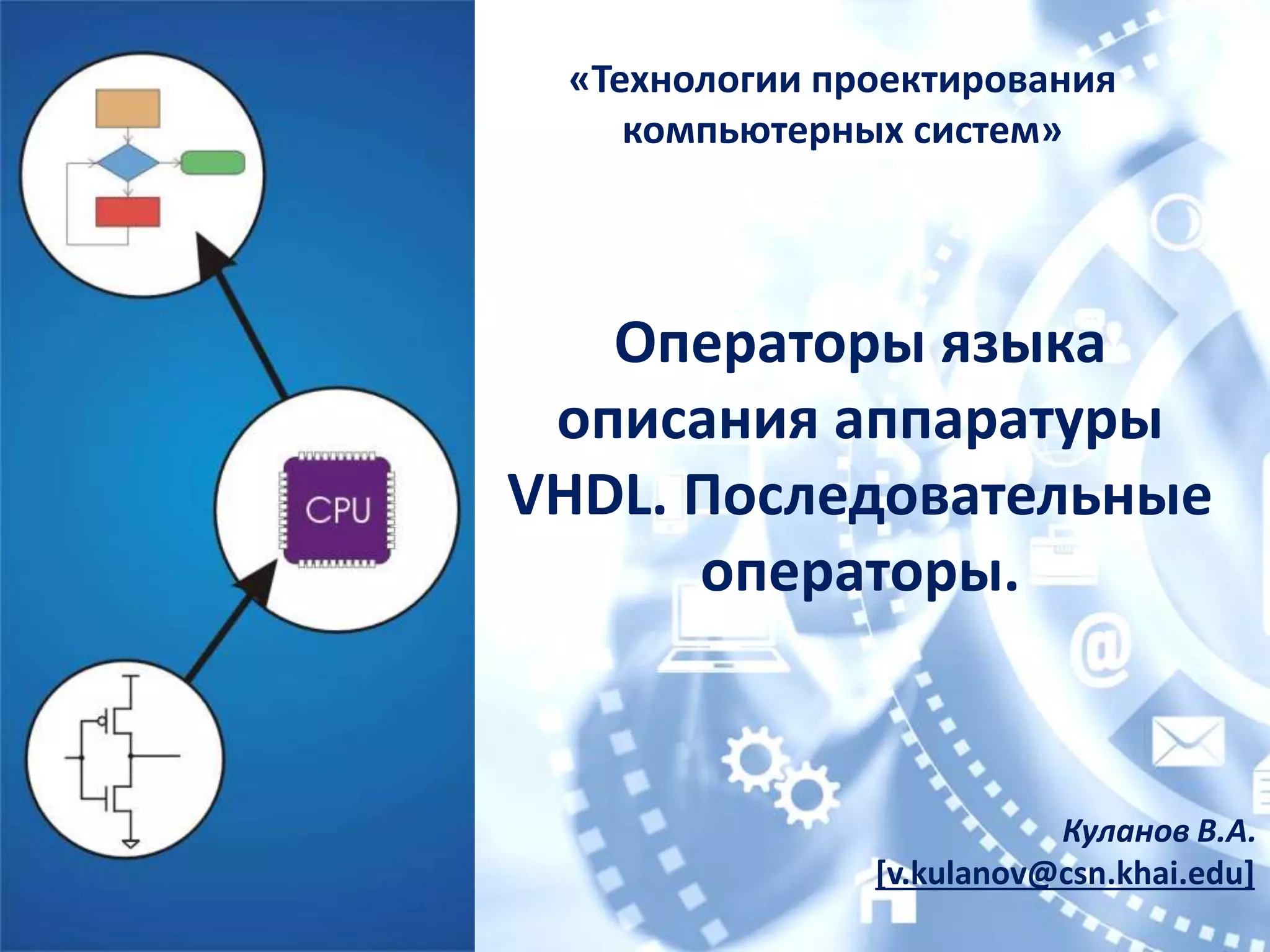 CPU

«Технологии проектирования компьютерных систем»

Операторы языка описания аппаратуры VHDL. Последовательные операторы.

Куланов В.А.
[v.kulanov@csn.khai.edu]